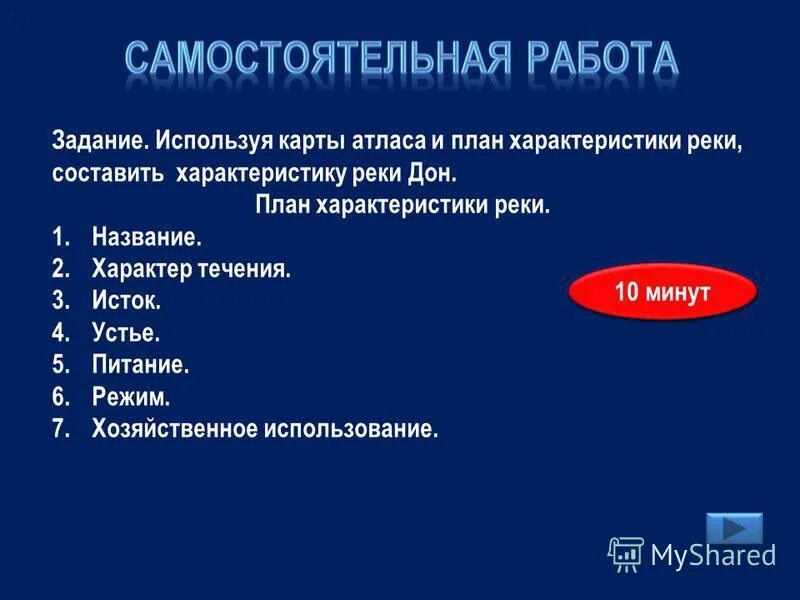 САМОСТОЯТЕЛЬНАЯ РАБОТА

Задание. Используя карты атласа и план характеристики реки, составить характеристику реки Дон.

План характеристики реки.

1. Название.
2. Характер течения.
3. Исток.
4. Устье.
5. Питание.
6. Режим.
7. Хозяйственное использование.

10 минут

MyShared